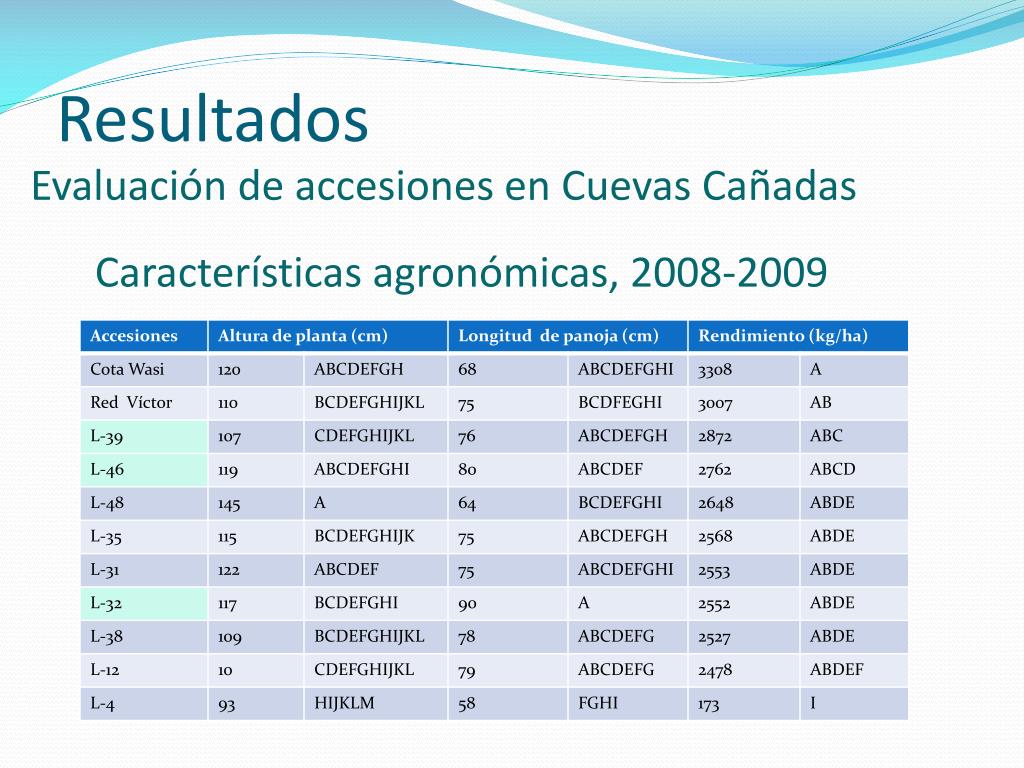 Resultados
Evaluación de accesiones en Cuevas Cañadas

Características agronómicas, 2008-2009

| Accesiones | Altura de planta (cm) | | Longitud de panoja (cm) | | Rendimiento (kg/ha) | |
|---|---|---|---|---|---|---|
| Cota Wasi | 120 | ABCDEFGH | 68 | ABCDEFGHI | 3308 | A |
| Red Víctor | 110 | BCDEFGHIJKL | 75 | BCDFEGHI | 3007 | AB |
| L-39 | 107 | CDEFGHIJKL | 76 | ABCDEFGH | 2872 | ABC |
| L-46 | 119 | ABCDEFGHI | 80 | ABCDEF | 2762 | ABCD |
| L-48 | 145 | A | 64 | BCDEFGHI | 2648 | ABDE |
| L-35 | 115 | BCDEFGHIJK | 75 | ABCDEFGH | 2568 | ABDE |
| L-31 | 122 | ABCDEF | 75 | ABCDEFGHI | 2553 | ABDE |
| L-32 | 117 | BCDEFGHI | 90 | A | 2552 | ABDE |
| L-38 | 109 | BCDEFGHIJKL | 78 | ABCDEFG | 2527 | ABDE |
| L-12 | 10 | CDEFGHIJKL | 79 | ABCDEFG | 2478 | ABDEF |
| L-4 | 93 | HIJKLM | 58 | FGHI | 173 | I |